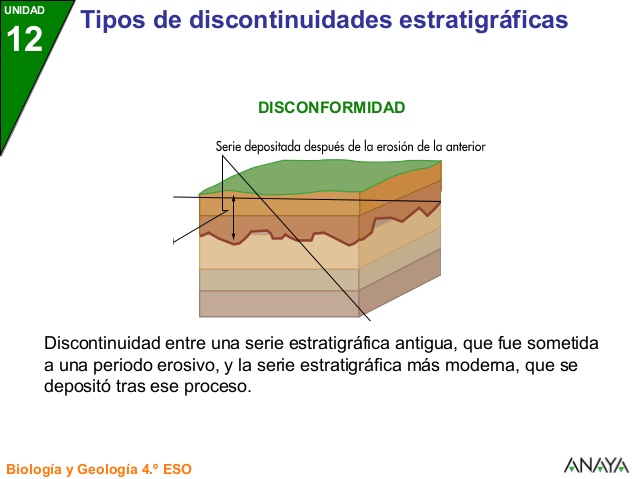 UNIDAD
12

Tipos de discontinuidades estratigráficas

DISCONFORMIDAD

Serie depositada después de la erosión de la anterior

Discontinuidad entre una serie estratigráfica antigua, que fue sometida a una periodo erosivo, y la serie estratigráfica más moderna, que se depositó tras ese proceso.

Biología y Geología 4.º ESO

ANAYA